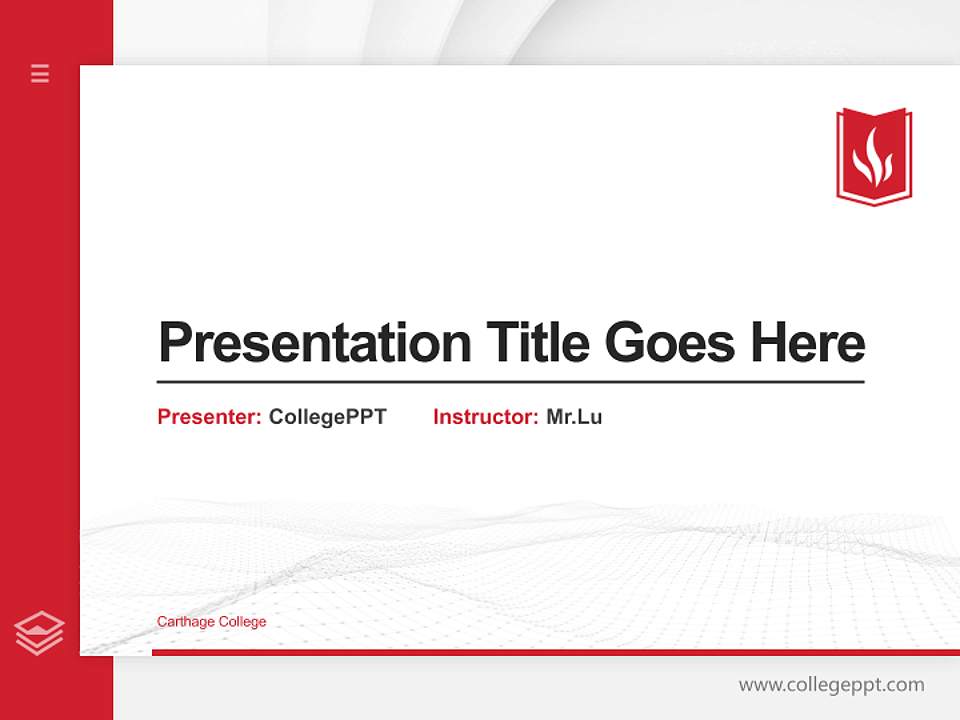 Presentation Title Goes Here

Presenter: CollegePPT Instructor: Mr.Lu

Carthage College

www.collegeppt.com